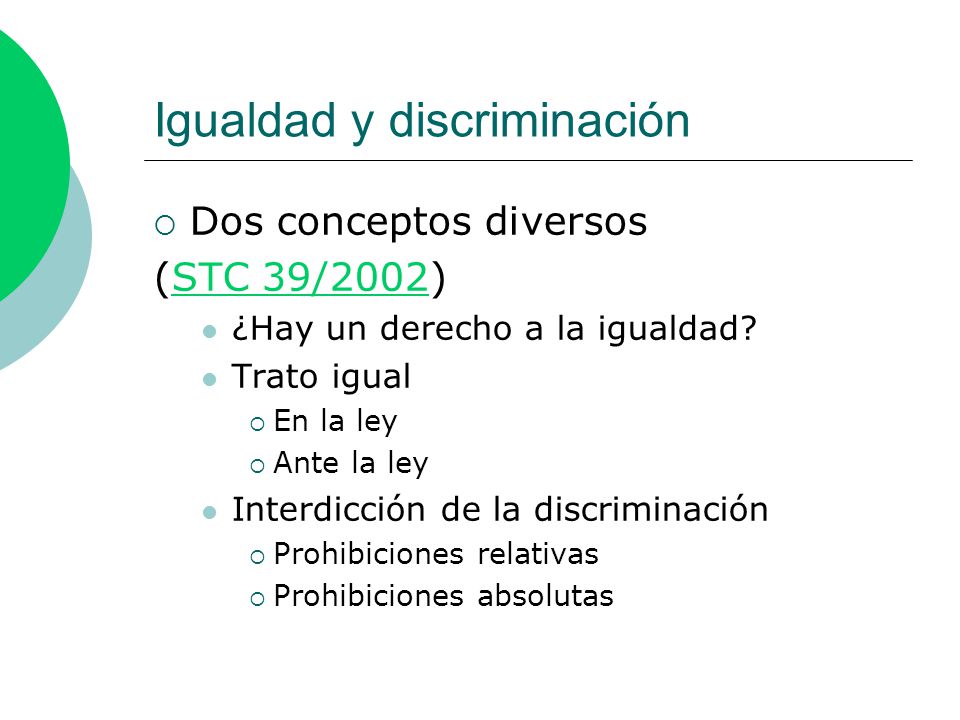 Igualdad y discriminación

Dos conceptos diversos (STC 39/2002)

¿Hay un derecho a la igualdad?

Trato igual

En la ley

Ante la ley

Interdicción de la discriminación

Prohibiciones relativas

Prohibiciones absolutas